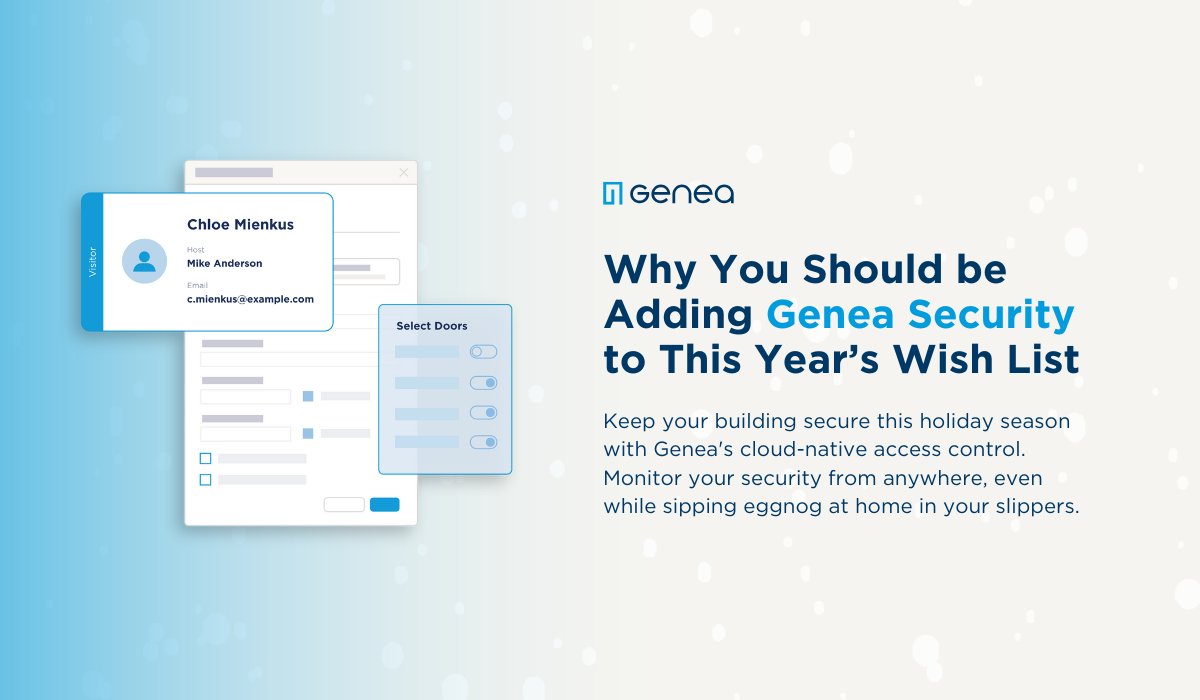 Visitor

Chloe Mienkus

Host
Mike Anderson

Email
c.mienkus@example.com

Select Doors

Genea

Why You Should be Adding Genea Security to This Year's Wish List

Keep your building secure this holiday season with Genea's cloud-native access control. Monitor your security from anywhere, even while sipping eggnog at home in your slippers.